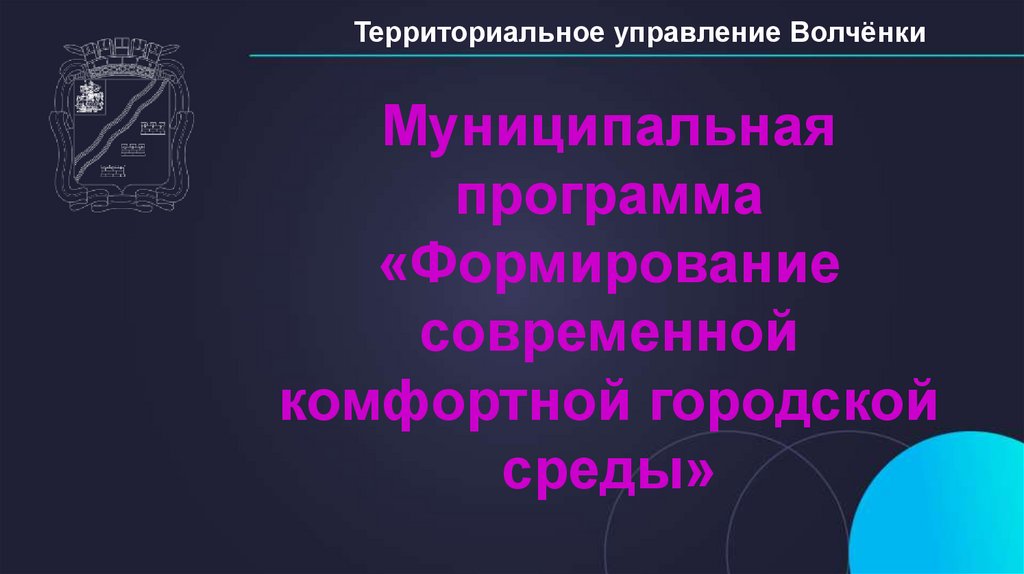 Территориальное управление Волчёнки

Муниципальная программа «Формирование современной комфортной городской среды»